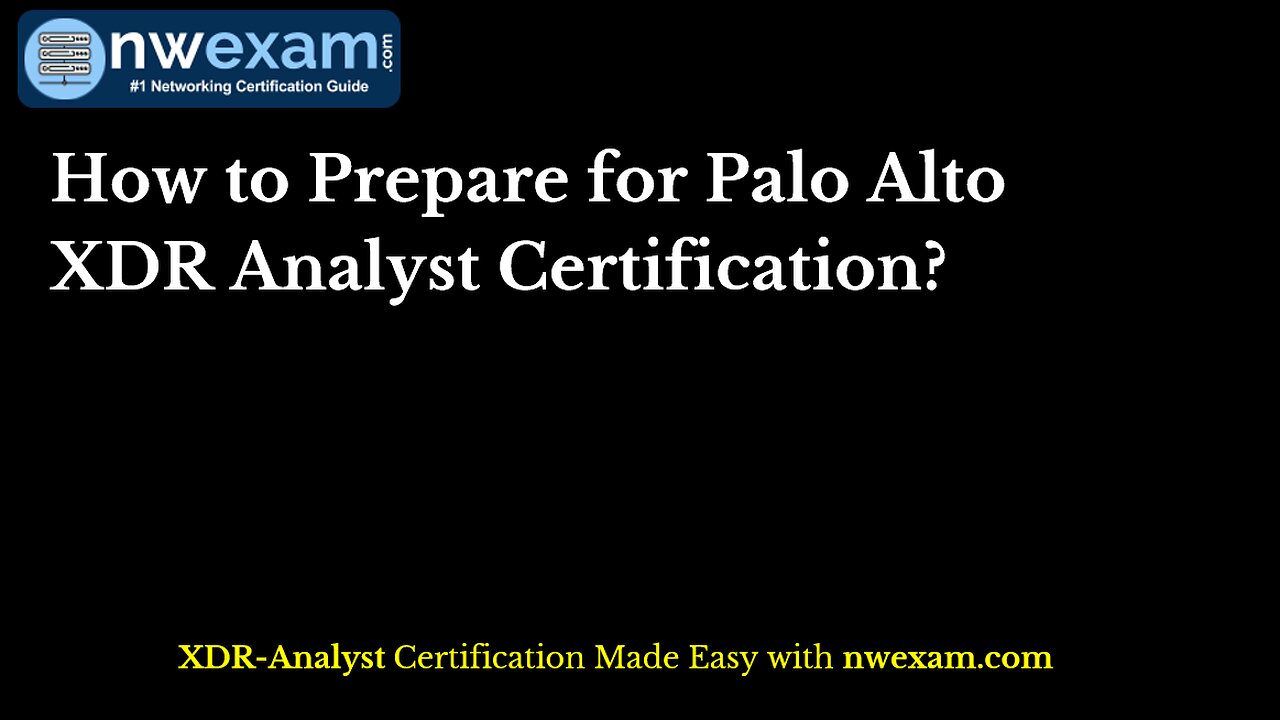 nwexam.com
#1 Networking Certification Guide

How to Prepare for Palo Alto XDR Analyst Certification?

XDR-Analyst Certification Made Easy with nwexam.com